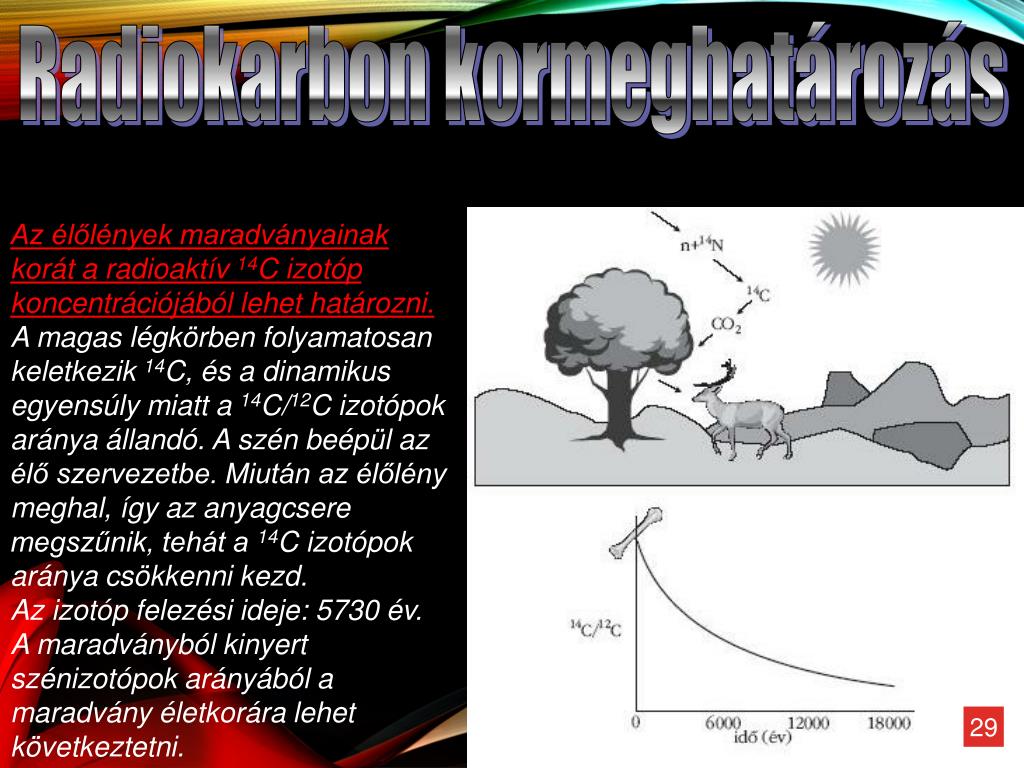 Radiokarbon kormeghatározás

Az élőlények maradványainak korát a radioaktív $^{14}C$ izotóp koncentrációjából lehet határozni. A magas légkörben folyamatosan keletkezik $^{14}C$, és a dinamikus egyensúly miatt a $^{14}C/^{12}C$ izotópok aránya állandó. A szén beépül az élő szervezetbe. Miután az élőlény meghal, így az anyagcsere megszűnik, tehát a $^{14}C$ izotópok aránya csökkenni kezd.
Az izotóp felezési ideje: 5730 év.
A maradványból kinyert szénizotópok arányából a maradvány életkorára lehet következtetni.

$n+^{14}N$
$^{14}C$
$CO_2$

$^{14}C/^{12}C$
0
6000
12000
18000
idő (év)

29